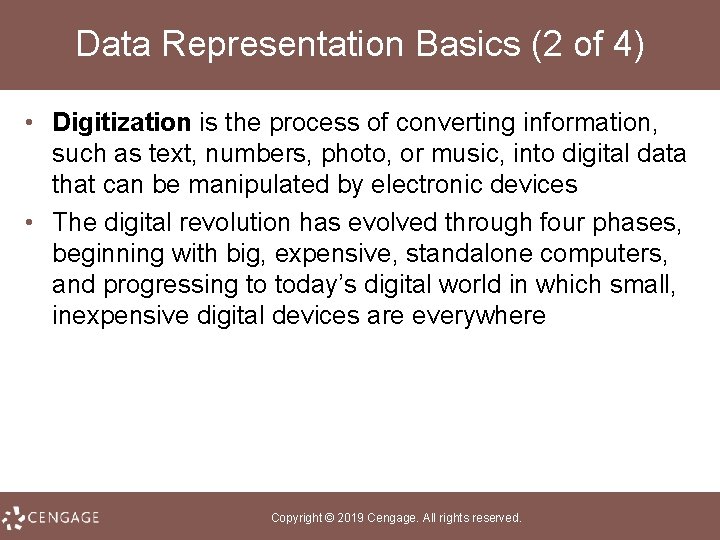 Data Representation Basics (2 of 4)

• Digitization is the process of converting information, such as text, numbers, photo, or music, into digital data that can be manipulated by electronic devices

• The digital revolution has evolved through four phases, beginning with big, expensive, standalone computers, and progressing to today's digital world in which small, inexpensive digital devices are everywhere

CENGAGE

Copyright © 2019 Cengage. All rights reserved.